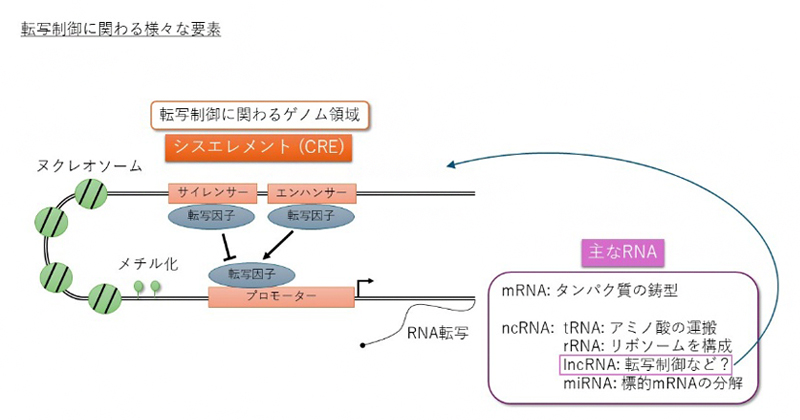 転写制御に関わる様々な要素

転写制御に関わるゲノム領域

シスエレメント (CRE)

ヌクレオソーム

サイレンサー

エンハンサー

転写因子

転写因子

メチル化

転写因子

プロモーター

RNA転写

主なRNA

mRNA: タンパク質の鋳型

ncRNA: tRNA: アミノ酸の運搬
rRNA: リボソームを構成
lncRNA: 転写制御など？
miRNA: 標的mRNAの分解